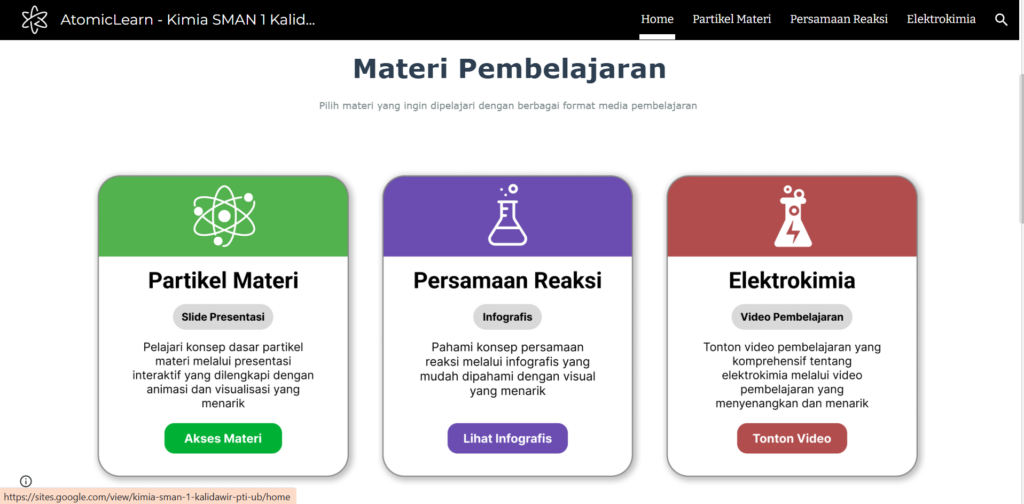 AtomicLearn - Kimia SMAN 1 Kalid...

Home Partikel Materi Persamaan Reaksi Elektrokimia

Materi Pembelajaran

Pilih materi yang ingin dipelajari dengan berbagai format media pembelajaran

Partikel Materi

Slide Presentasi

Pelajari konsep dasar partikel materi melalui presentasi interaktif yang dilengkapi dengan animasi dan visualisasi yang menarik

Akses Materi

Persamaan Reaksi

Infografis

Pahami konsep persamaan reaksi melalui infografis yang mudah dipahami dengan visual yang menarik

Lihat Infografis

Elektrokimia

Video Pembelajaran

Tonton video pembelajaran yang komprehensif tentang elektrokimia melalui video pembelajaran yang menyenangkan dan menarik

Tonton Video

https://sites.google.com/view/kimia-sman-1-kalidawir-pti-ub/home